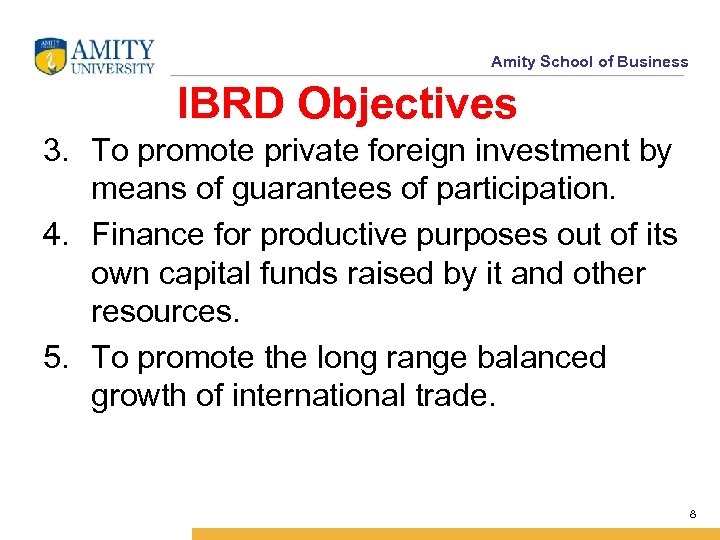 AMITY UNIVERSITY

Amity School of Business

IBRD Objectives

3. To promote private foreign investment by means of guarantees of participation.

4. Finance for productive purposes out of its own capital funds raised by it and other resources.

5. To promote the long range balanced growth of international trade.

8